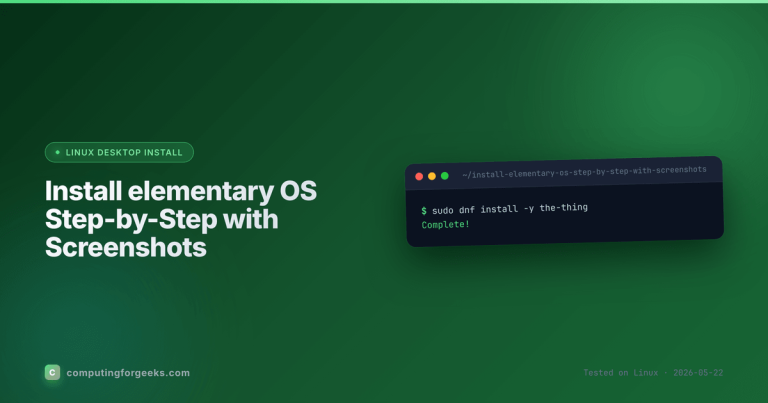 LINUX DESKTOP INSTALL

Install elementary OS Step-by-Step with Screenshots

~/install-elementary-os-step-by-step-with-screenshots

$ sudo dnf install -y the-thing
Complete!

C computingforgeeks.com

Tested on Linux · 2026-05-22